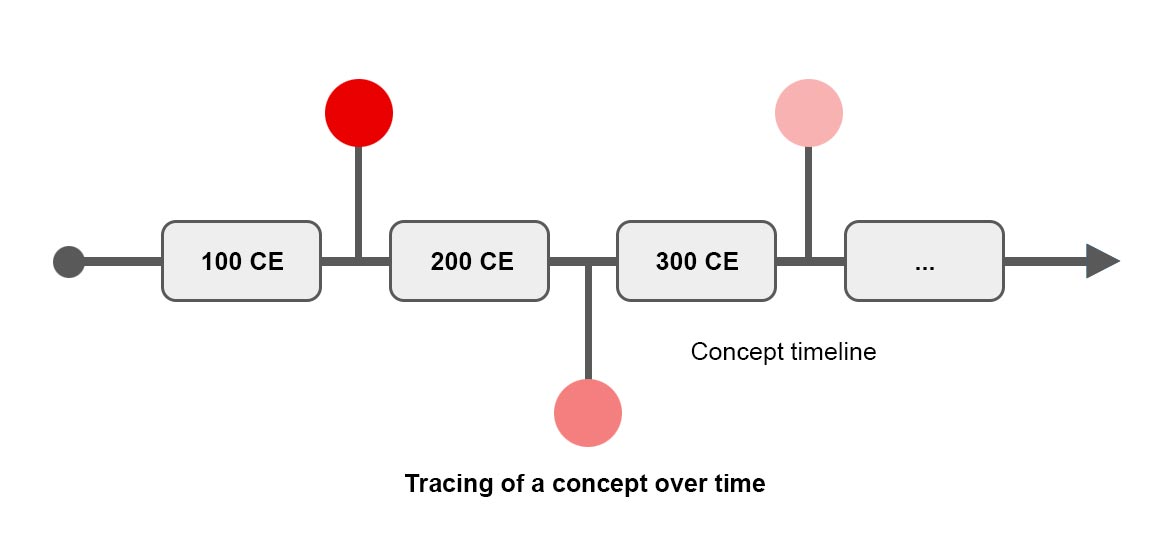 100 CE

200 CE

300 CE

...

Concept timeline

Tracing of a concept over time